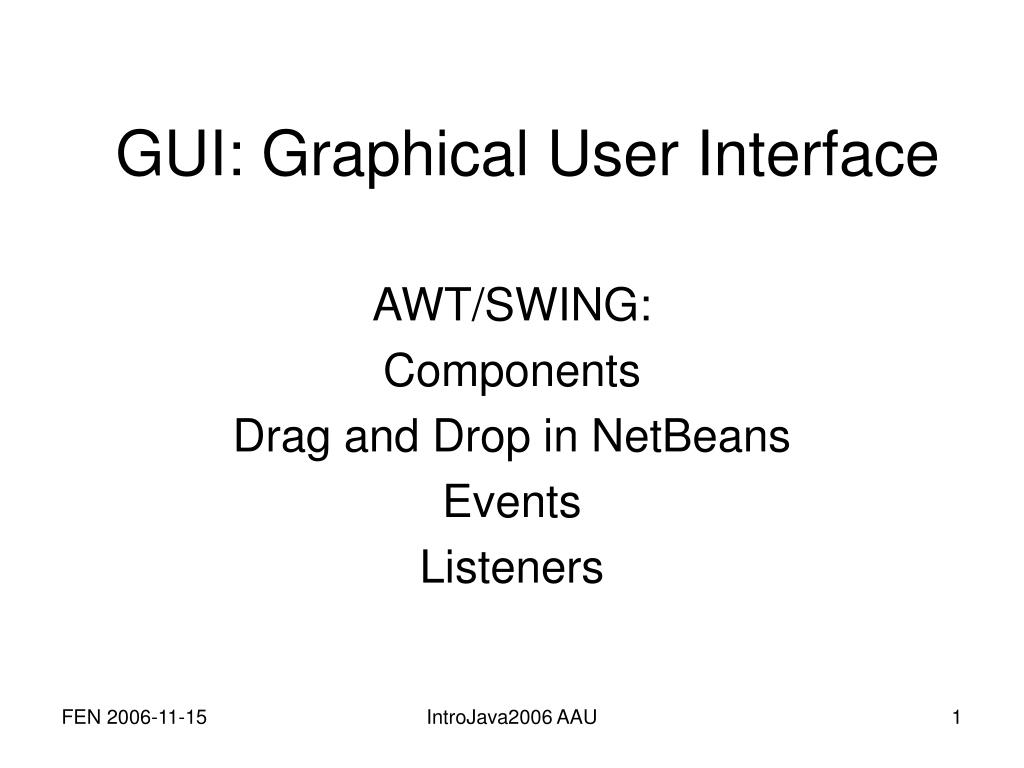 GUI: Graphical User Interface

AWT/SWING:
Components
Drag and Drop in NetBeans
Events
Listeners

FEN 2006-11-15

IntroJava2006 AAU

1